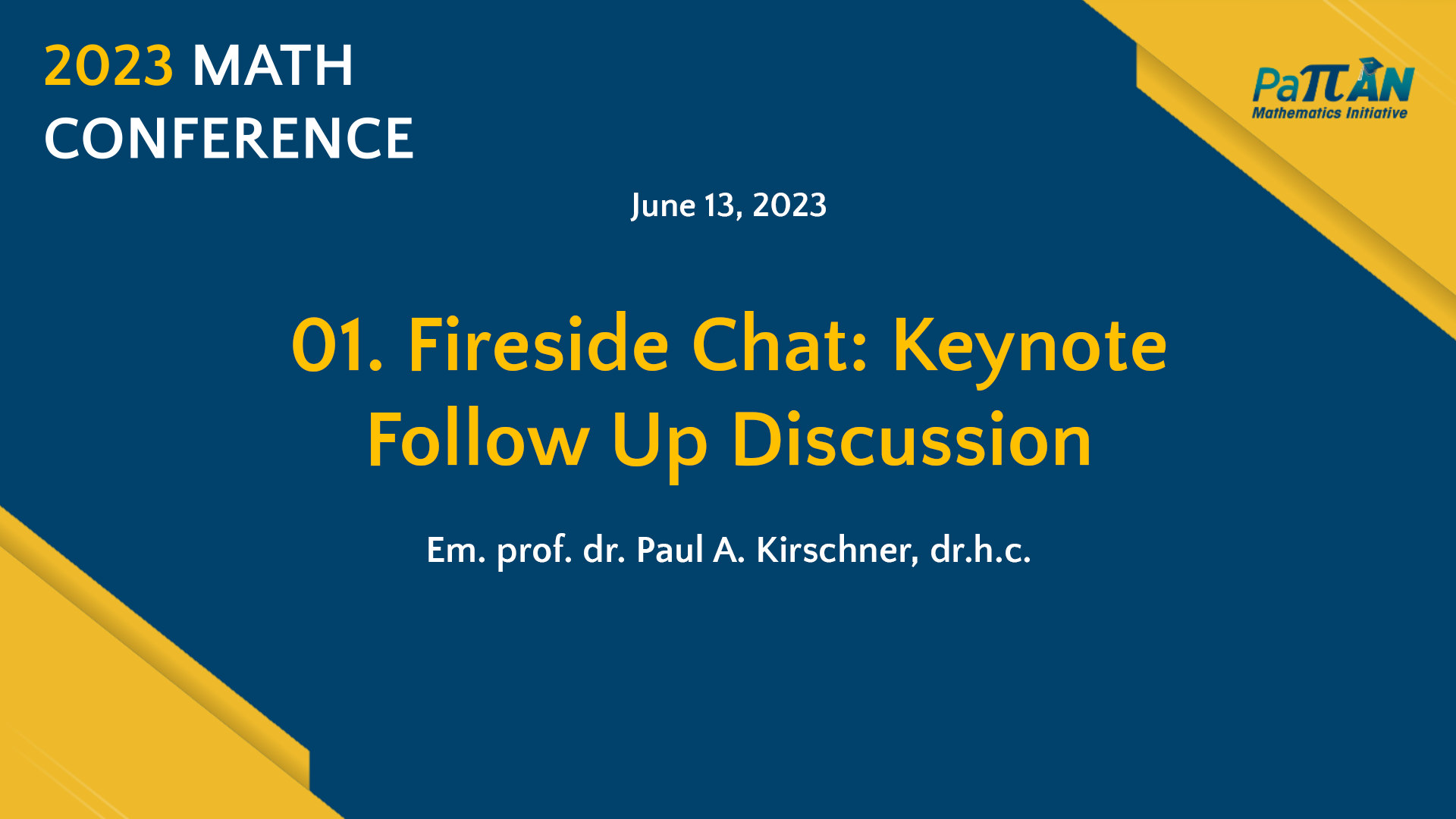 2023 MATH CONFERENCE

PaTTAN
Mathematics Initiative

June 13, 2023

01. Fireside Chat: Keynote Follow Up Discussion

Em. prof. dr. Paul A. Kirschner, dr.h.c.